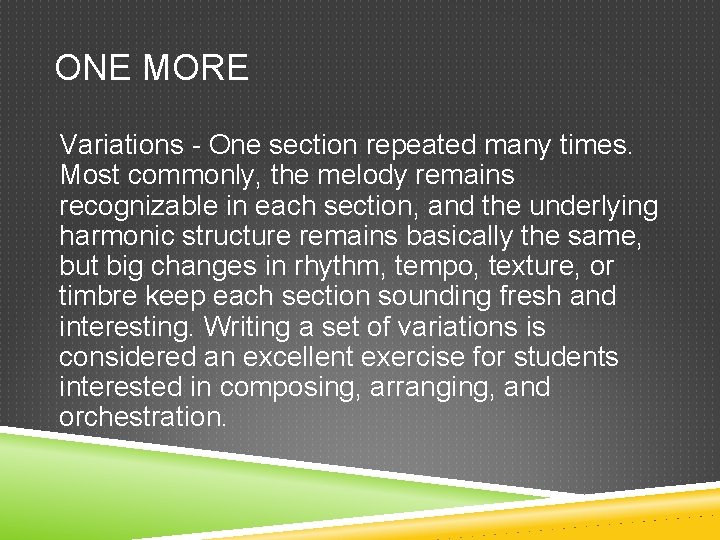 ONE MORE

Variations - One section repeated many times. Most commonly, the melody remains recognizable in each section, and the underlying harmonic structure remains basically the same, but big changes in rhythm, tempo, texture, or timbre keep each section sounding fresh and interesting. Writing a set of variations is considered an excellent exercise for students interested in composing, arranging, and orchestration.